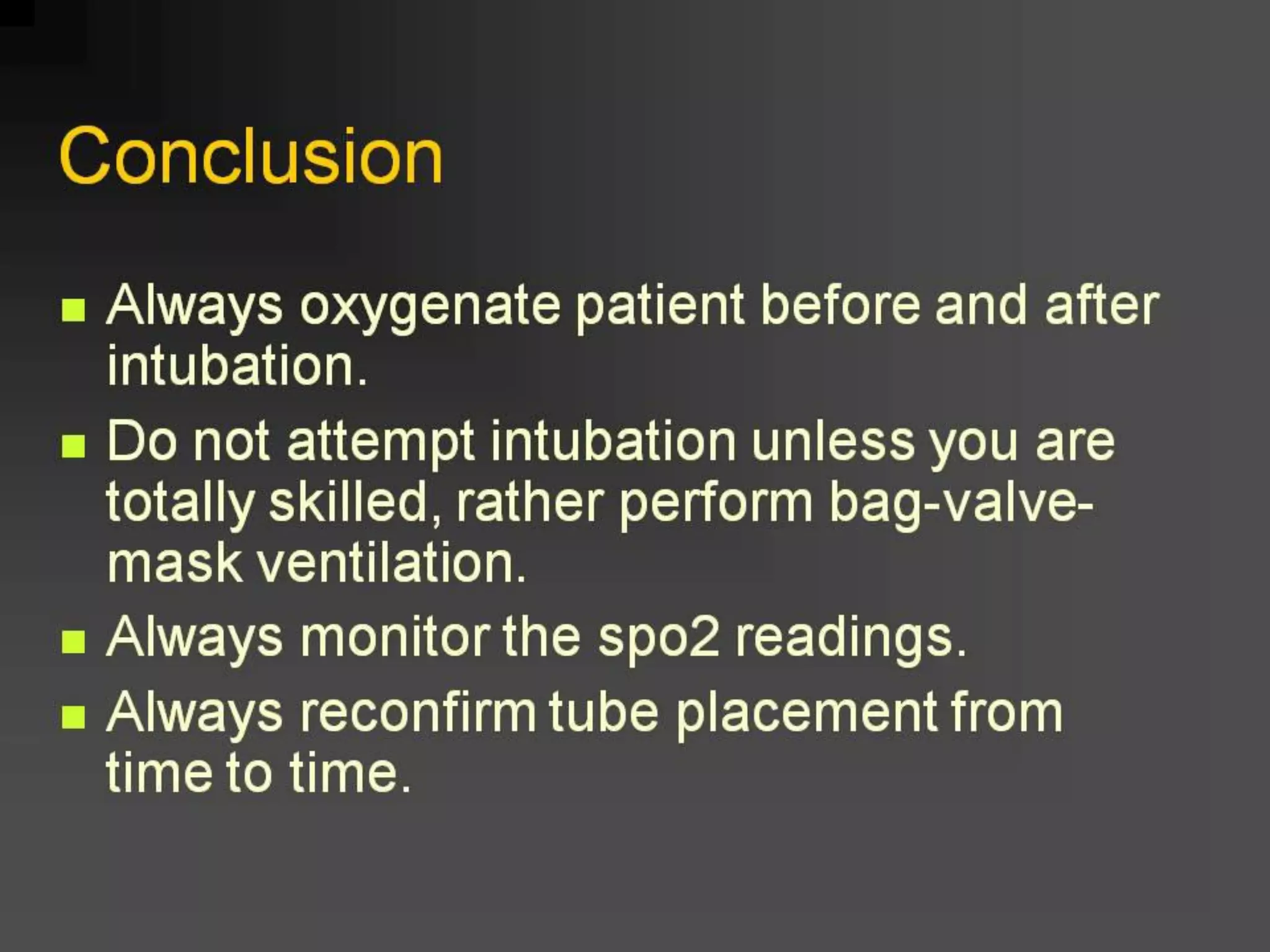 Conclusion

- Always oxygenate patient before and after intubation.
- Do not attempt intubation unless you are totally skilled, rather perform bag-valve-mask ventilation.
- Always monitor the spo2 readings.
- Always reconfirm tube placement from time to time.